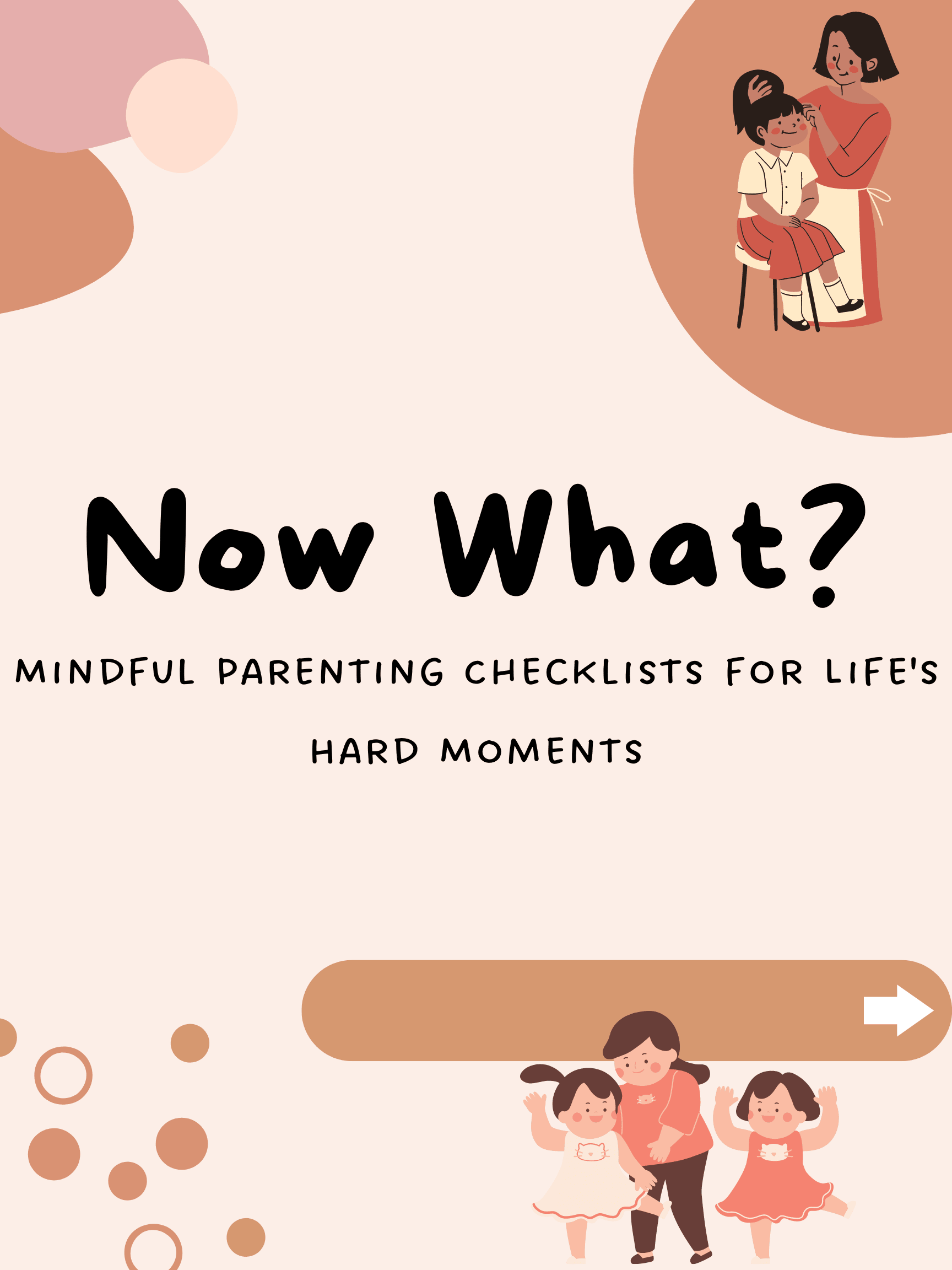 Now What?

MINDFUL PARENTING CHECKLISTS FOR LIFE'S HARD MOMENTS